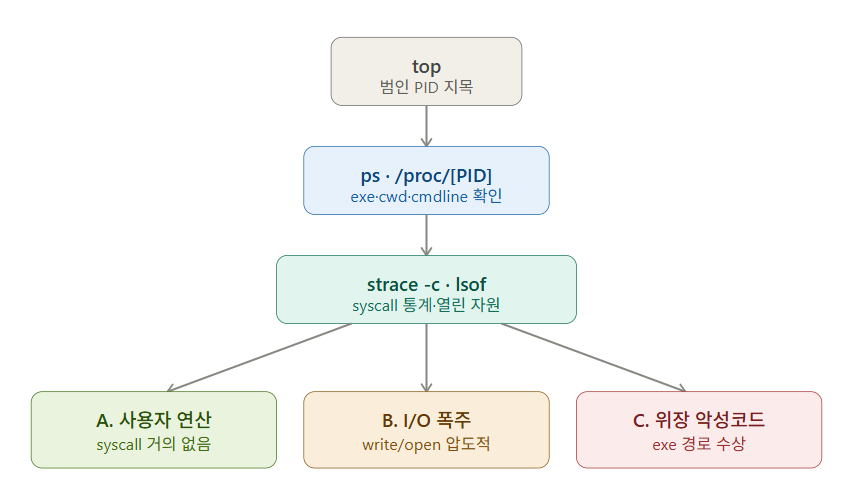 top
범인 PID 지목

ps · /proc/[PID]
exe·cwd·cmdline 확인

strace -c · lsof
syscall 통계·열린 자원

A. 사용자 연산
syscall 거의 없음

B. I/O 폭주
write/open 압도적

C. 위장 악성코드
exe 경로 수상